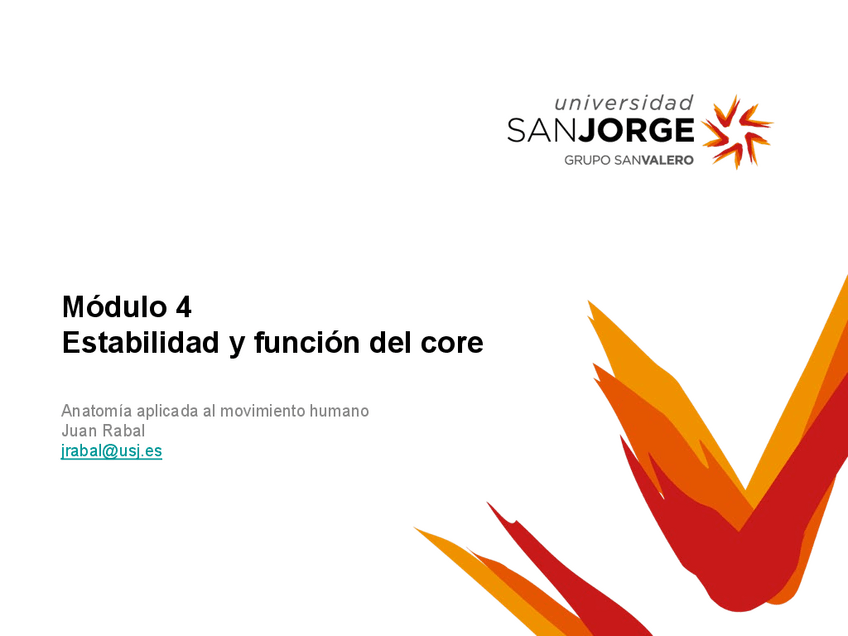 universidad
SANJORGE
GRUPO SANVALERO

Módulo 4
Estabilidad y función del core

Anatomía aplicada al movimiento humano
Juan Rabal
jrabal@usj.es